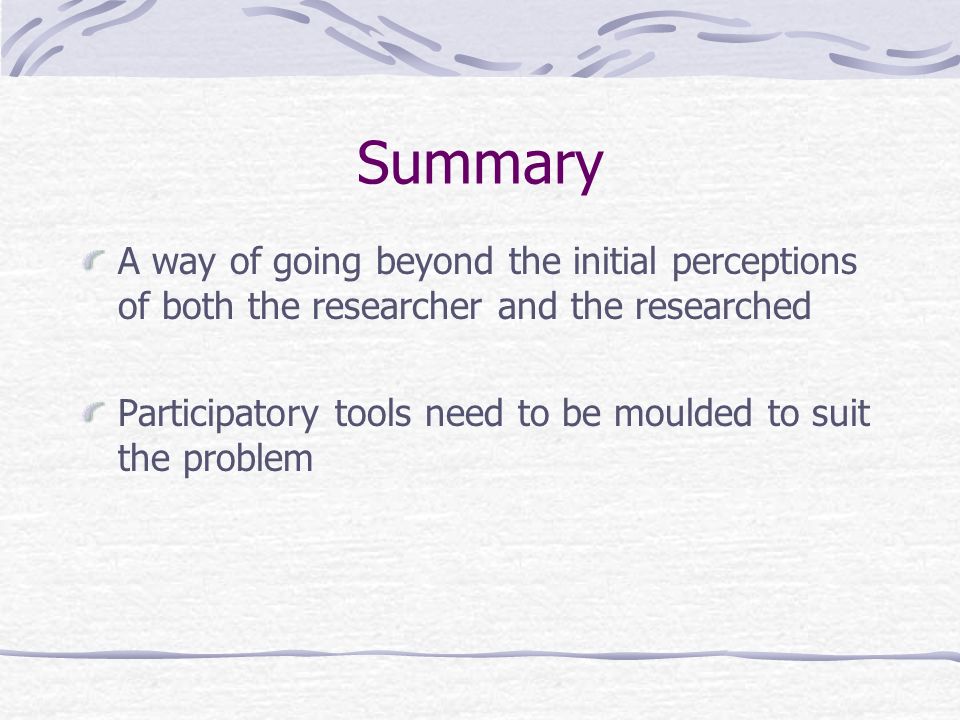 Summary

A way of going beyond the initial perceptions of both the researcher and the researched

Participatory tools need to be moulded to suit the problem